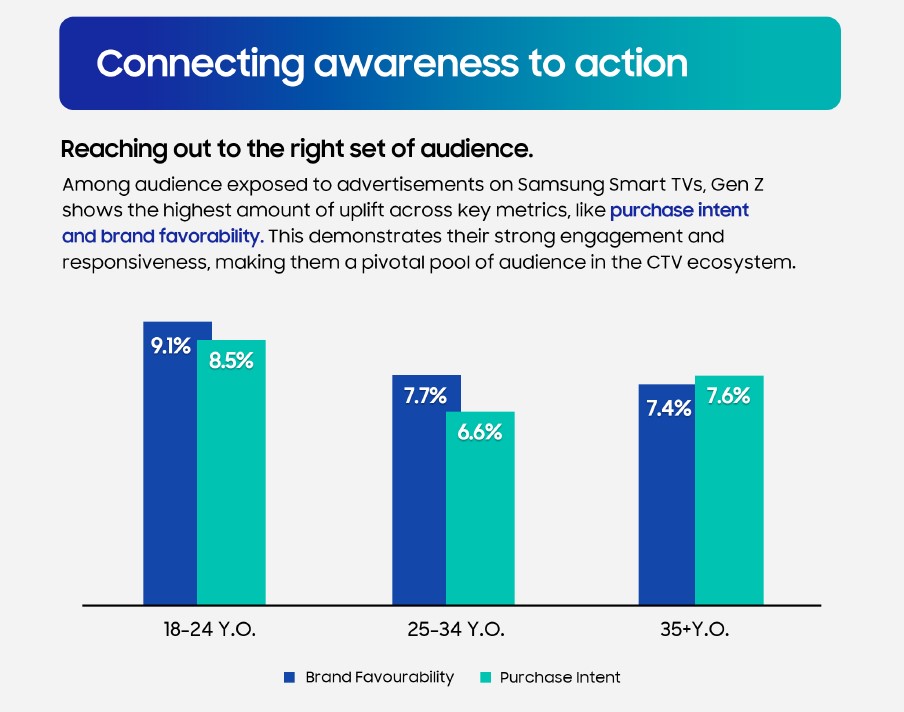 Connecting awareness to action

Reaching out to the right set of audience.

Among audience exposed to advertisements on Samsung Smart TVs, Gen Z shows the highest amount of uplift across key metrics, like purchase intent and brand favorability. This demonstrates their strong engagement and responsiveness, making them a pivotal pool of audience in the CTV ecosystem.

9.1%
8.5%
7.7%
6.6%
7.4%
7.6%

18-24 Y.O.
25-34 Y.O.
35+Y.O.

Brand Favourability
Purchase Intent